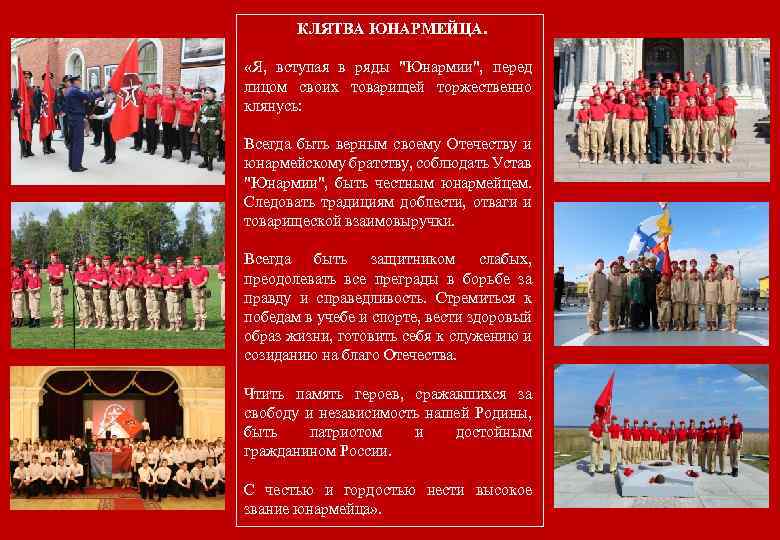 КЛЯТВА ЮНАРМЕЙЦА.

«Я, вступая в ряды "Юнармии", перед лицом своих товарищей торжественно клянусь:

Всегда быть верным своему Отечеству и юнармейскому братству, соблюдать Устав "Юнармии", быть честным юнармейцем. Следовать традициям доблести, отваги и товарищеской взаимовыручки.

Всегда быть защитником слабых, преодолевать все преграды в борьбе за правду и справедливость. Стремиться к победам в учебе и спорте, вести здоровый образ жизни, готовить себя к служению и созиданию на благо Отечества.

Чтить память героев, сражавшихся за свободу и независимость нашей Родины, быть патриотом и достойным гражданином России.

С честью и гордостью нести высокое звание юнармейца».